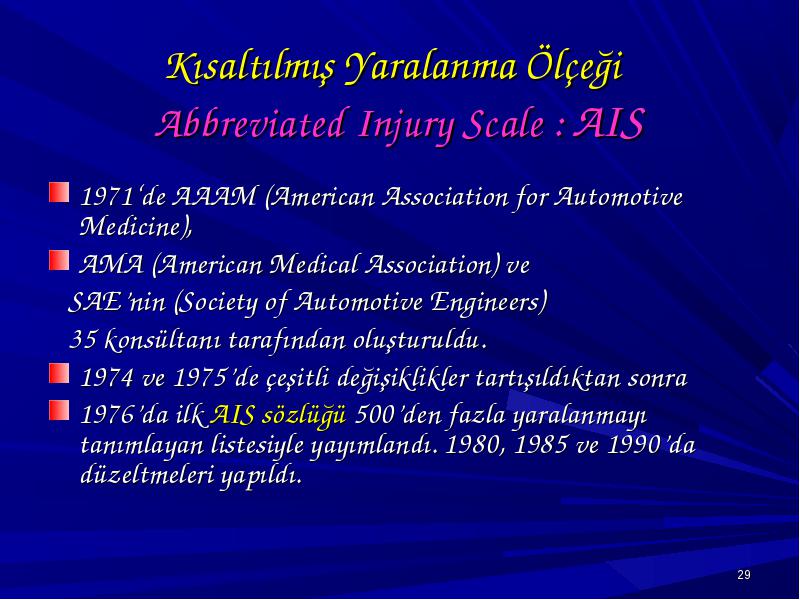 Kısaltılmış Yaralanma Ölçeği
Abbreviated Injury Scale : AIS

1971'de AAAM (American Association for Automotive Medicine),

AMA (American Medical Association) ve
SAE'nin (Society of Automotive Engineers)
35 konsültanı tarafından oluşturuldu.

1974 ve 1975'de çeşitli değişiklikler tartışıldıktan sonra

1976'da ilk AIS sözlüğü 500'den fazla yaralanmayı tanımlayan listesiyle yayımlandı. 1980, 1985 ve 1990'da düzeltmeleri yapıldı.

29